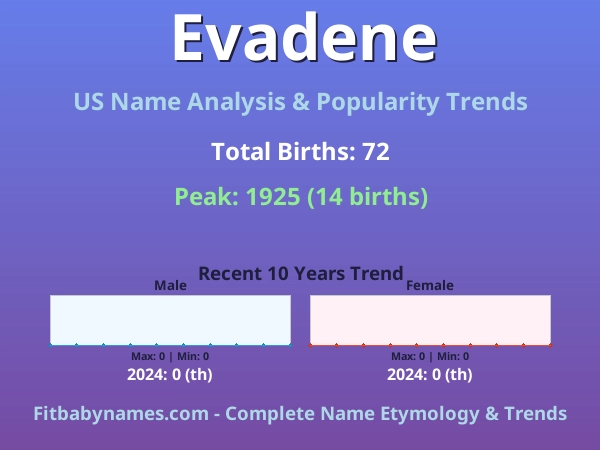 Evadene

US Name Analysis & Popularity Trends

Total Births: 72

Peak: 1925 (14 births)

Recent 10 Years Trend

Male

Max: 0 | Min: 0

2024: 0 (th)

Female

Max: 0 | Min: 0

2024: 0 (th)

Fitbabynames.com - Complete Name Etymology & Trends